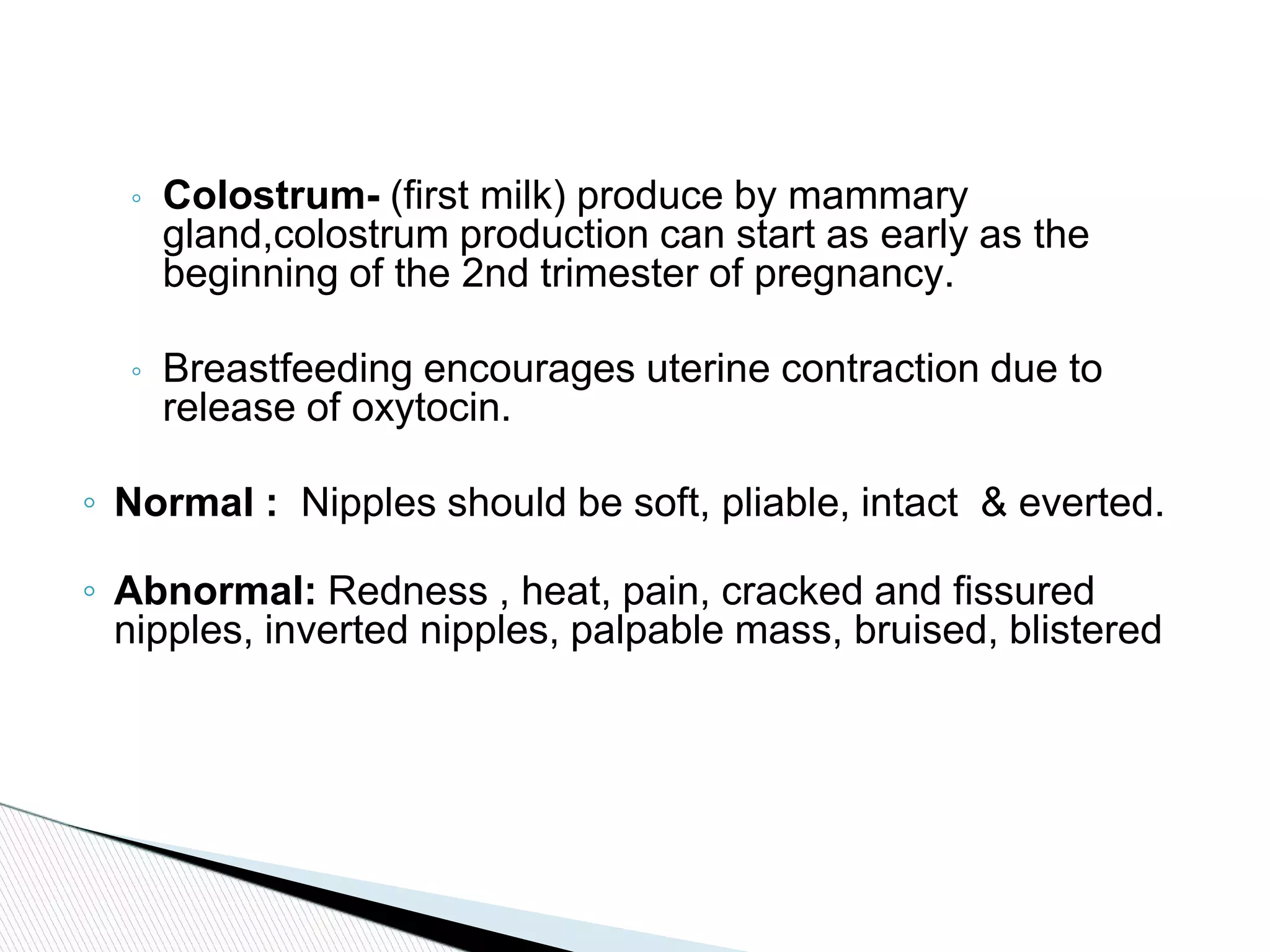 ◦ Colostrum- (first milk) produce by mammary gland,colostrum production can start as early as the beginning of the 2nd trimester of pregnancy.

◦ Breastfeeding encourages uterine contraction due to release of oxytocin.

◦ Normal : Nipples should be soft, pliable, intact & everted.

◦ Abnormal: Redness , heat, pain, cracked and fissured nipples, inverted nipples, palpable mass, bruised, blistered